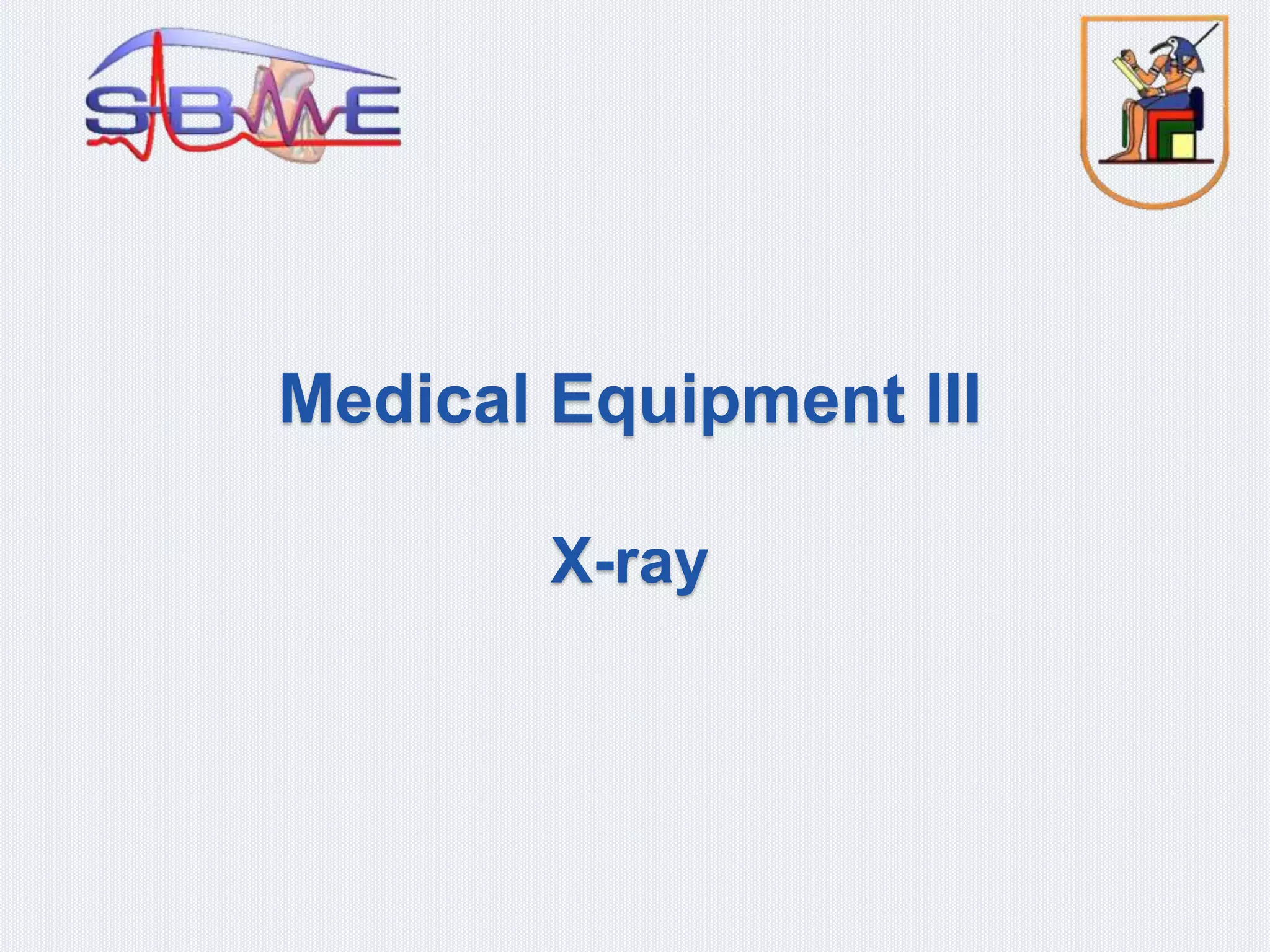 SBME

Medical Equipment III

X-ray